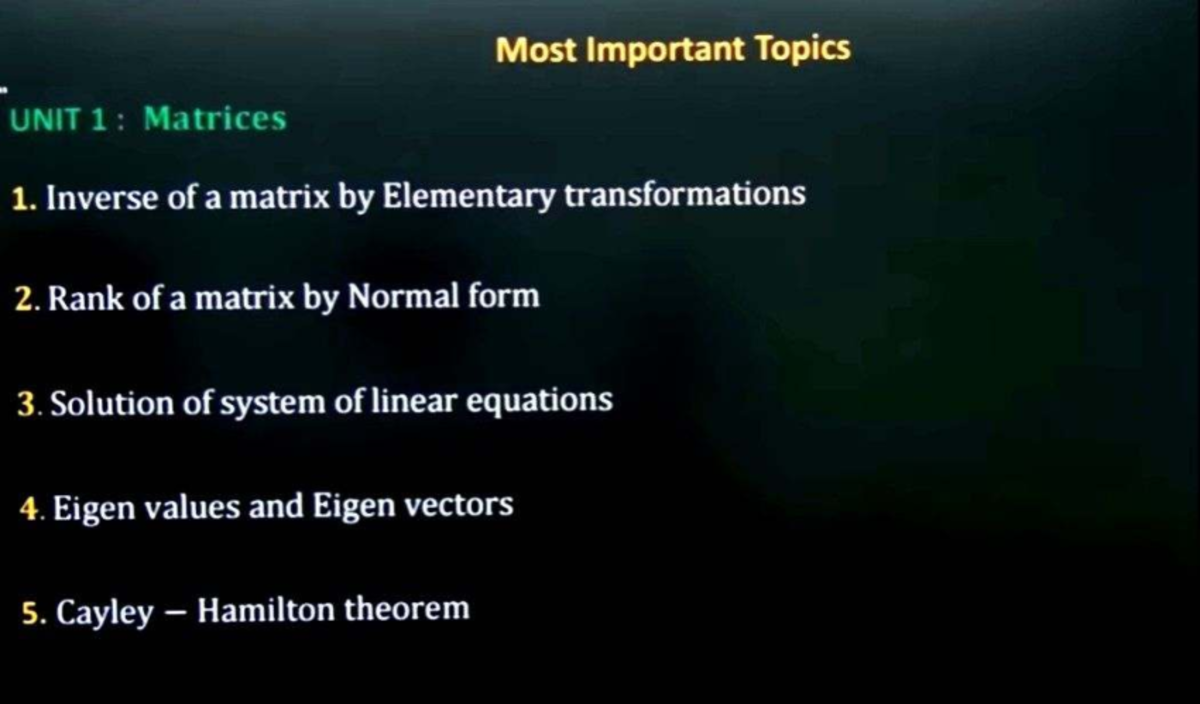 Most Important Topics

UNIT 1 : Matrices

1. Inverse of a matrix by Elementary transformations

2. Rank of a matrix by Normal form

3. Solution of system of linear equations

4. Eigen values and Eigen vectors

5. Cayley – Hamilton theorem